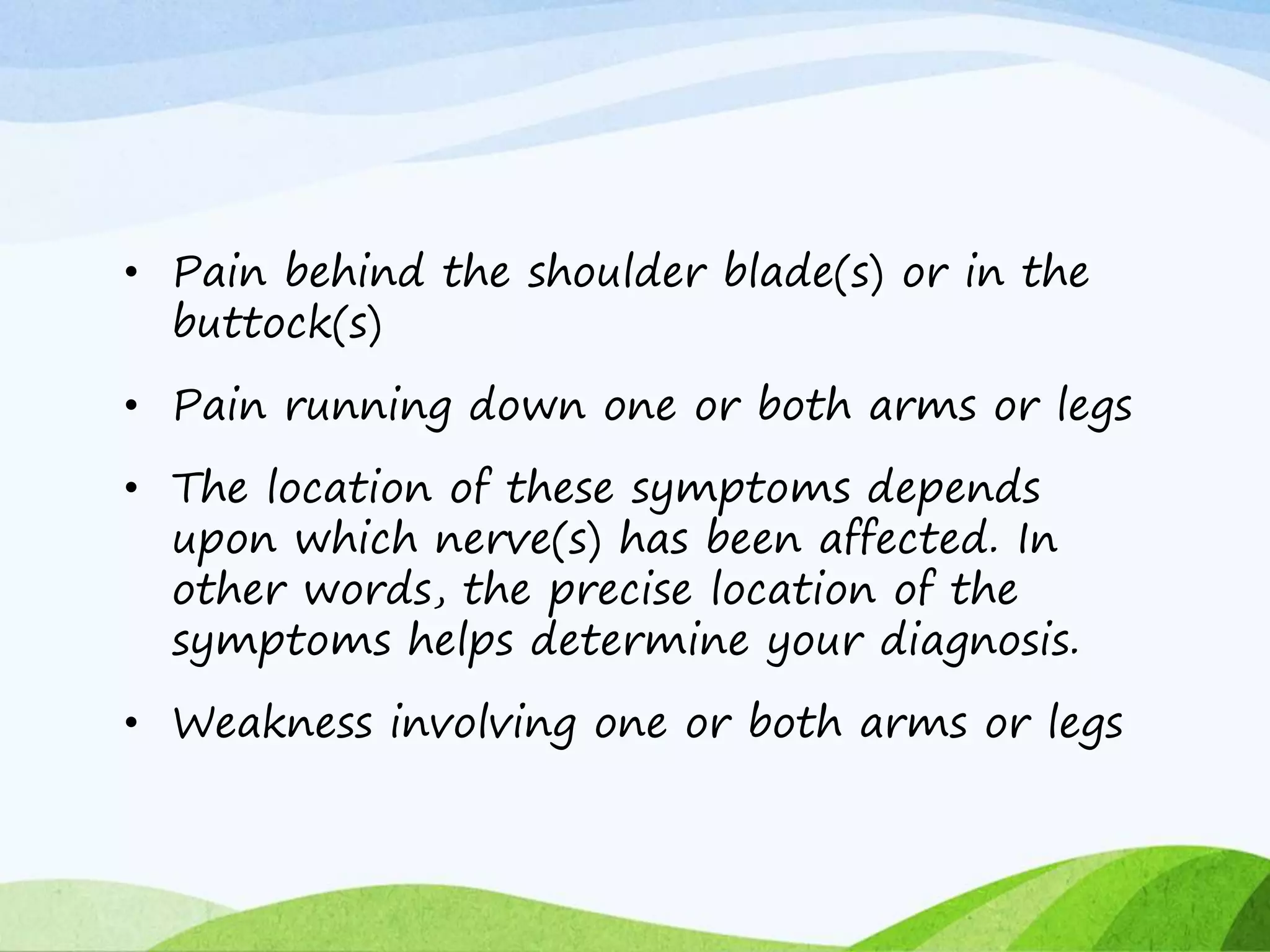 • Pain behind the shoulder blade(s) or in the buttock(s)

• Pain running down one or both arms or legs

• The location of these symptoms depends upon which nerve(s) has been affected. In other words, the precise location of the symptoms helps determine your diagnosis.

• Weakness involving one or both arms or legs